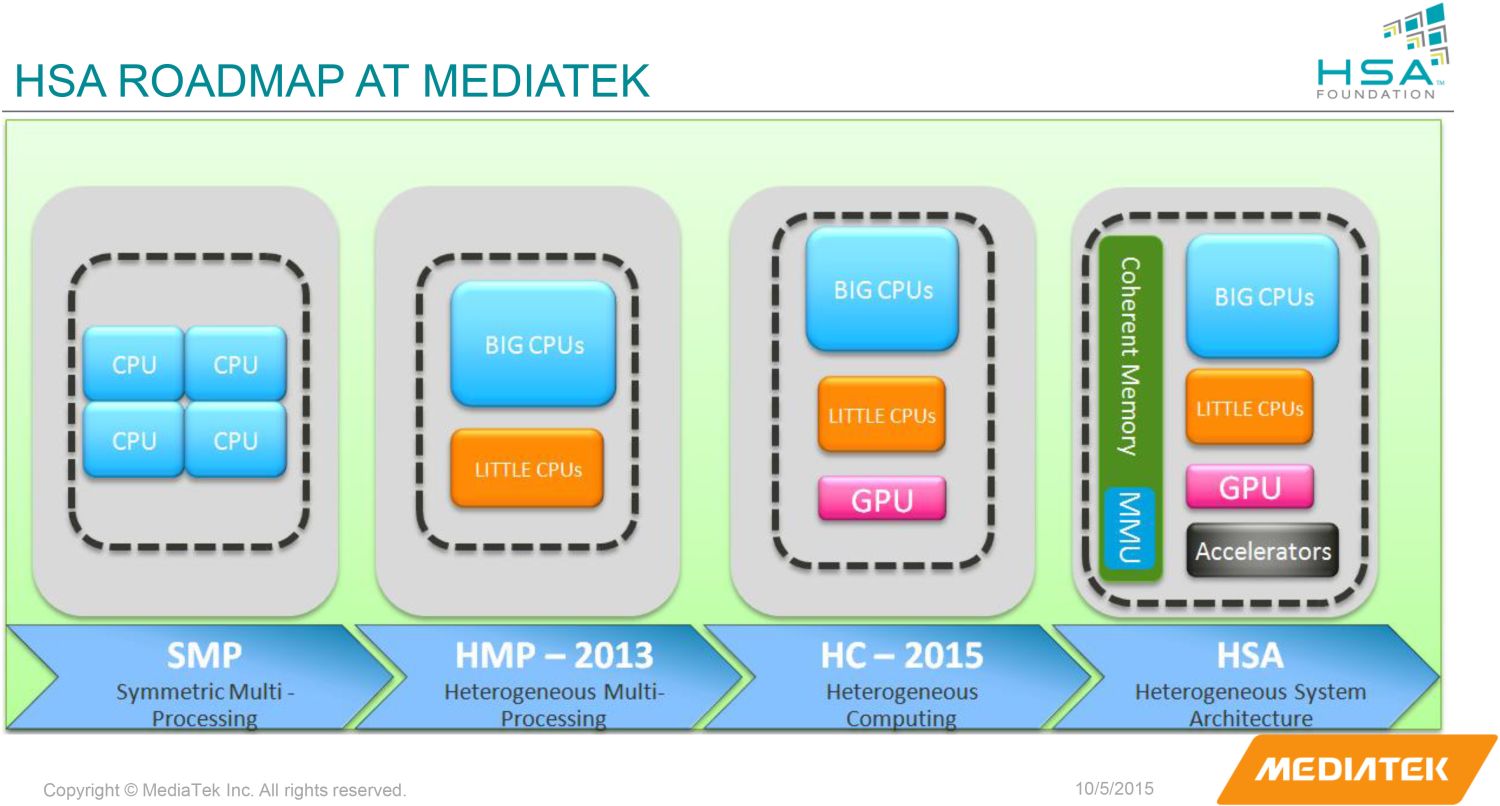 HSA ROADMAP AT MEDIATEK

HSA FOUNDATION

CPU CPU
CPU CPU

BIG CPUs
LITTLE CPUs

BIG CPUs
LITTLE CPUs
GPU

Coherent Memory
MMU
BIG CPUs
LITTLE CPUs
GPU
Accelerators

SMP
Symmetric Multi - Processing

HMP – 2013
Heterogeneous Multi-Processing

HC – 2015
Heterogeneous Computing

HSA
Heterogeneous System Architecture

Copyright © MediaTek Inc. All rights reserved.

10/5/2015

MEDIATEK